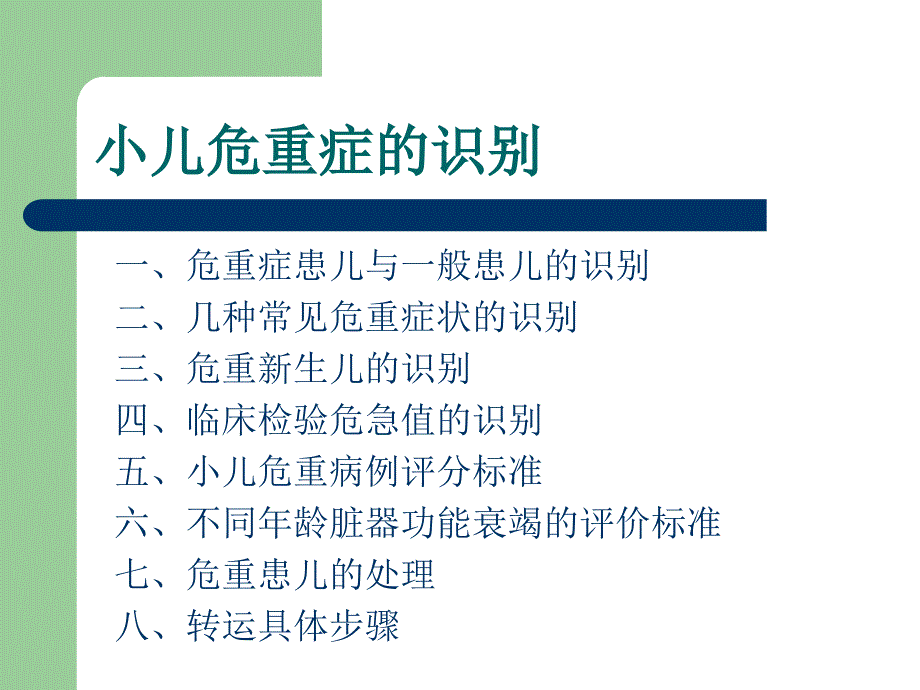 小儿危重症的识别

一、危重症患儿与一般患儿的识别
二、几种常见危重症状的识别
三、危重新生儿的识别
四、临床检验危急值的识别
五、小儿危重病例评分标准
六、不同年龄脏器功能衰竭的评价标准
七、危重患儿的处理
八、转运具体步骤